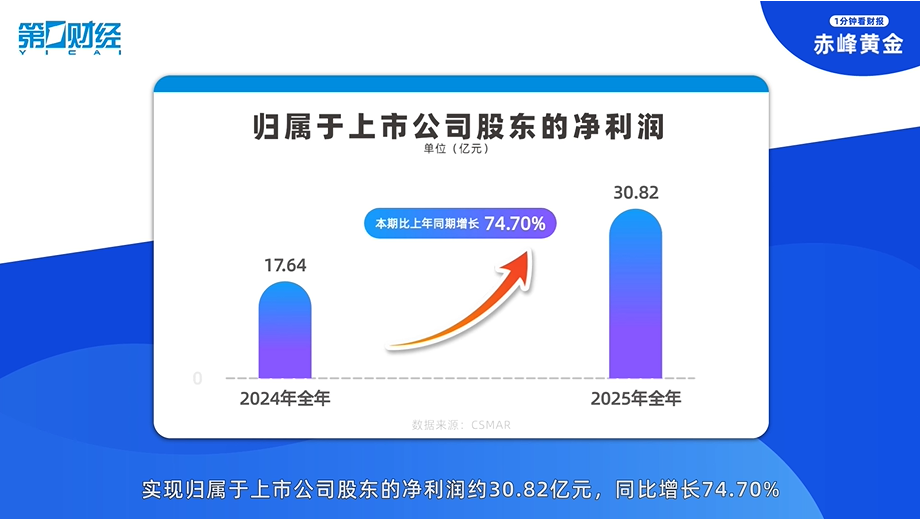 第一财经
YICAI

1分钟看财报
赤峰黄金

归属于上市公司股东的净利润
单位（亿元）

本期比上年同期增长 74.70%

17.64

30.82

0

2024年全年

2025年全年

数据来源：CSMAR

实现归属于上市公司股东的净利润约30.82亿元，同比增长74.70%